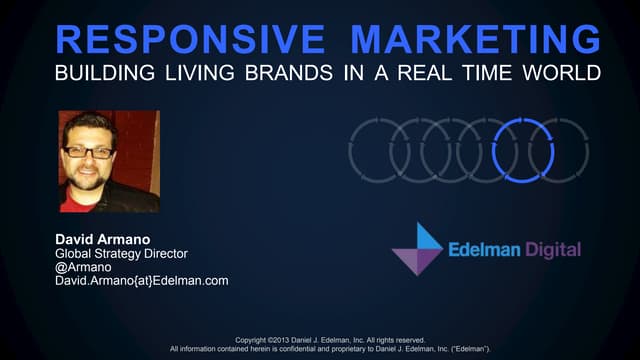 RESPONSIVE MARKETING
BUILDING LIVING BRANDS IN A REAL TIME WORLD

David Armano
Global Strategy Director
@Armano
David.Armano{at}Edelman.com

Edelman Digital

Copyright ©2013 Daniel J. Edelman, Inc. All rights reserved.
All information contained herein is confidential and proprietary to Daniel J. Edelman, Inc. ("Edelman").